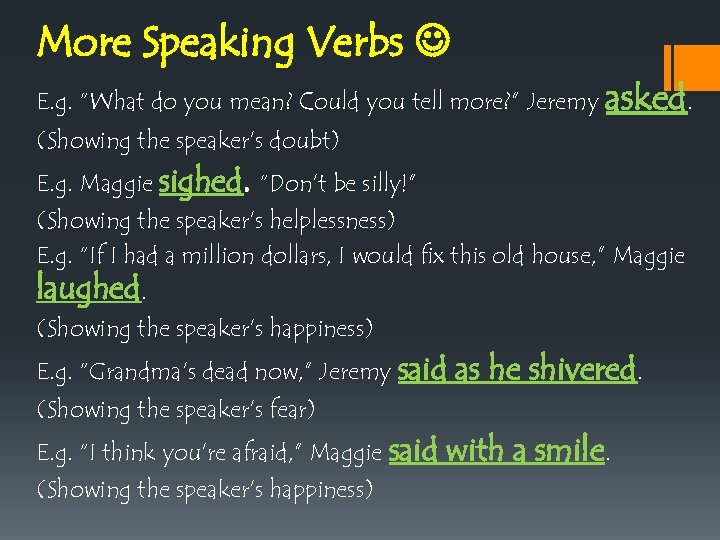 More Speaking Verbs ☺

E.g. "What do you mean? Could you tell more?" Jeremy asked.
(Showing the speaker's doubt)

E.g. Maggie sighed. "Don't be silly!"
(Showing the speaker's helplessness)

E.g. "If I had a million dollars, I would fix this old house," Maggie laughed.
(Showing the speaker's happiness)

E.g. "Grandma's dead now," Jeremy said as he shivered.
(Showing the speaker's fear)

E.g. "I think you're afraid," Maggie said with a smile.
(Showing the speaker's happiness)